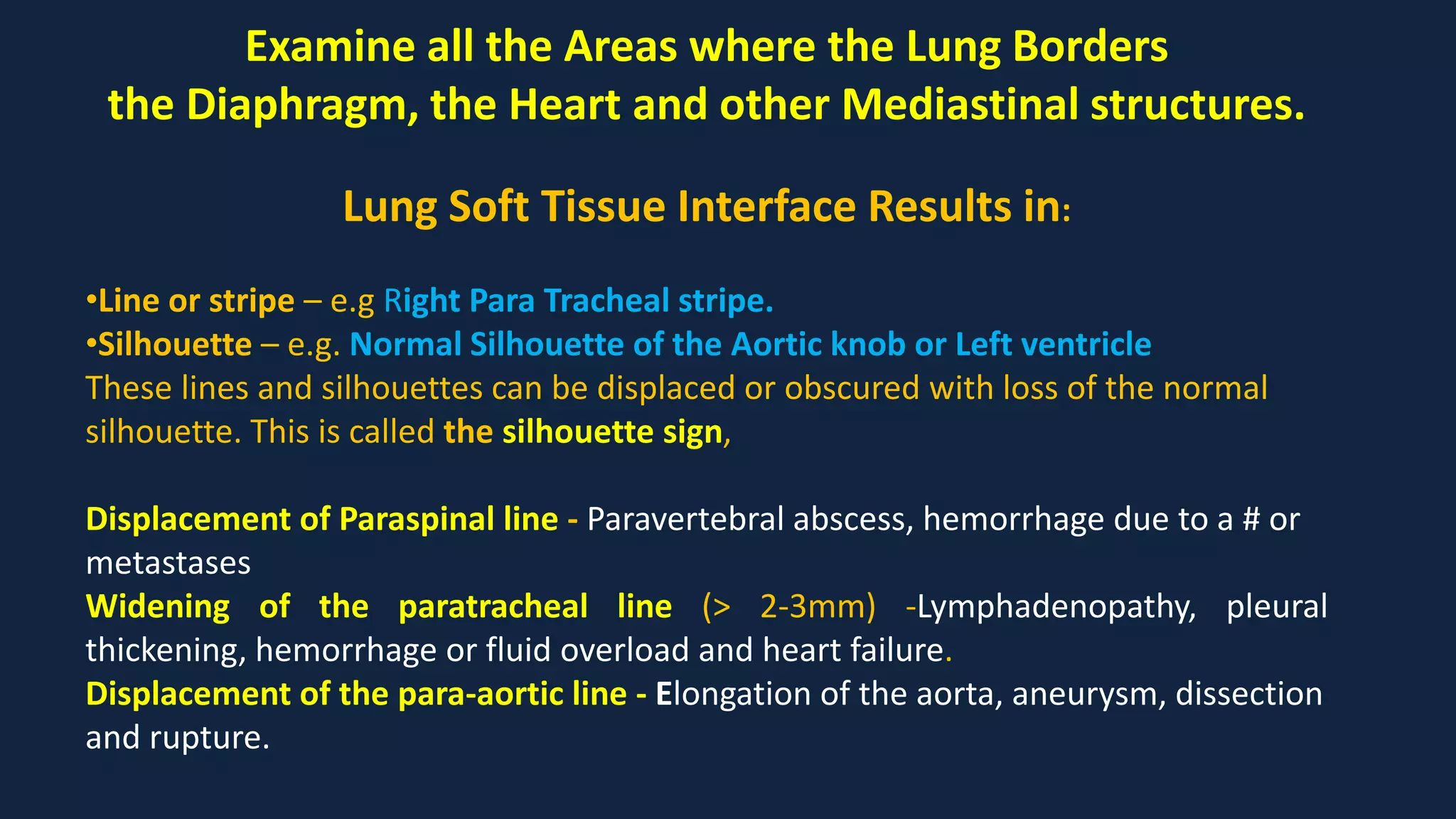 Examine all the Areas where the Lung Borders the Diaphragm, the Heart and other Mediastinal structures.

Lung Soft Tissue Interface Results in:

•Line or stripe – e.g Right Para Tracheal stripe.
•Silhouette – e.g. Normal Silhouette of the Aortic knob or Left ventricle
These lines and silhouettes can be displaced or obscured with loss of the normal silhouette. This is called the silhouette sign,

Displacement of Paraspinal line - Paravertebral abscess, hemorrhage due to a # or metastases
Widening of the paratracheal line (> 2-3mm) -Lymphadenopathy, pleural thickening, hemorrhage or fluid overload and heart failure.
Displacement of the para-aortic line - Elongation of the aorta, aneurysm, dissection and rupture.